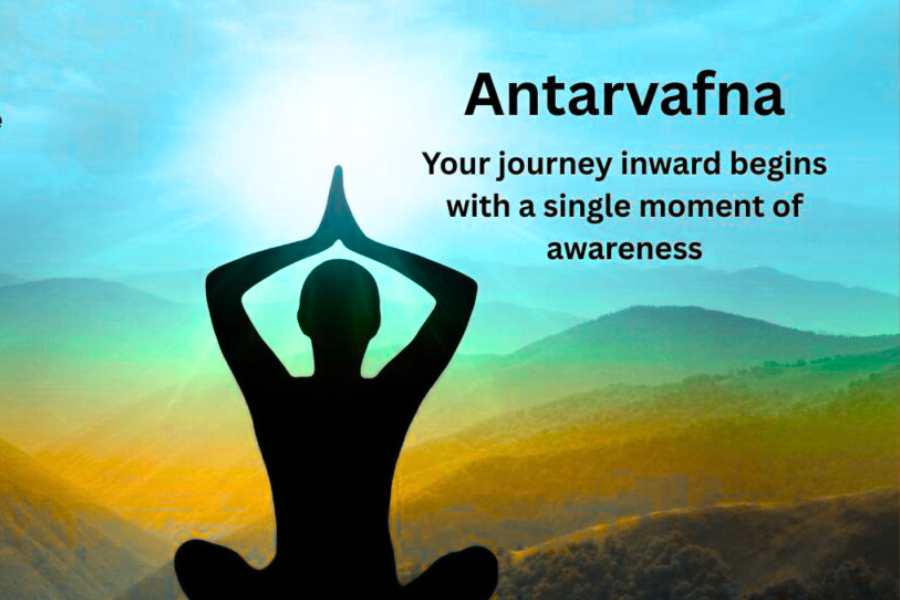 Antarvafna

Your journey inward begins with a single moment of awareness